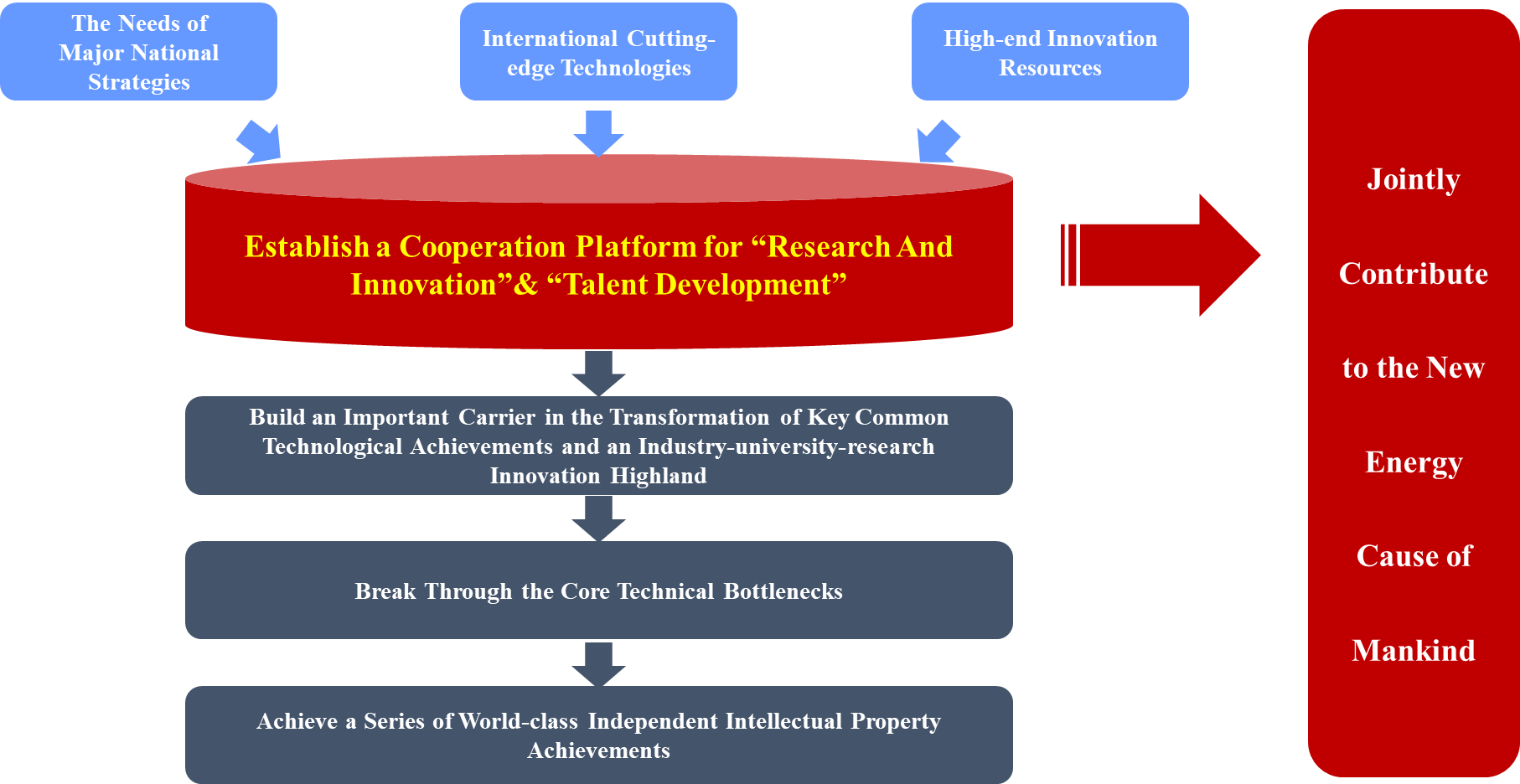 The Needs of Major National Strategies

International Cutting-edge Technologies

High-end Innovation Resources

Establish a Cooperation Platform for “Research And Innovation”& “Talent Development”

Build an Important Carrier in the Transformation of Key Common Technological Achievements and an Industry-university-research Innovation Highland

Break Through the Core Technical Bottlenecks

Achieve a Series of World-class Independent Intellectual Property Achievements

Jointly Contribute to the New Energy Cause of Mankind